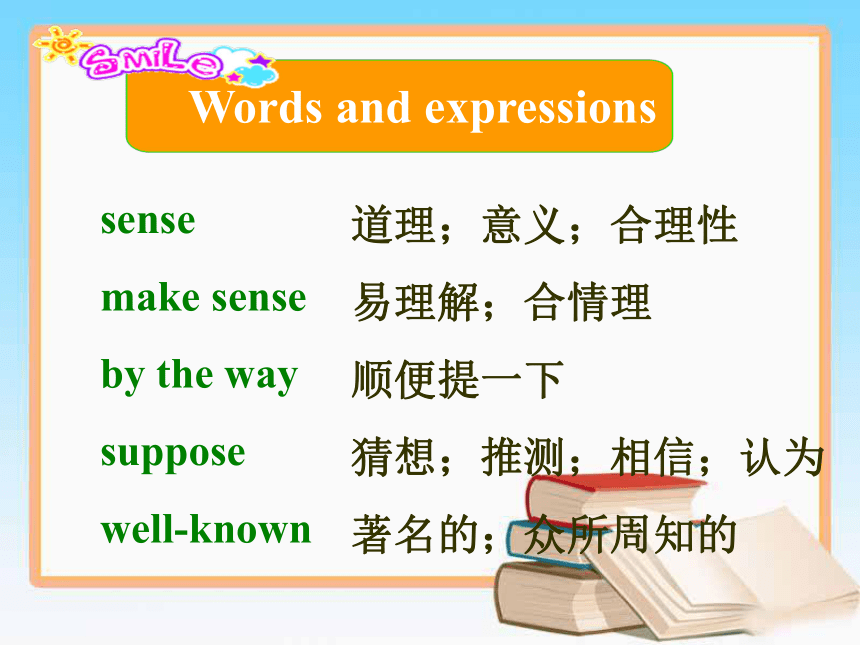 SMILE

Words and expressions

sense 道理；意义；合理性

make sense 易理解；合情理

by the way 顺便提一下

suppose 猜想；推测；相信；认为

well-known 著名的；众所周知的